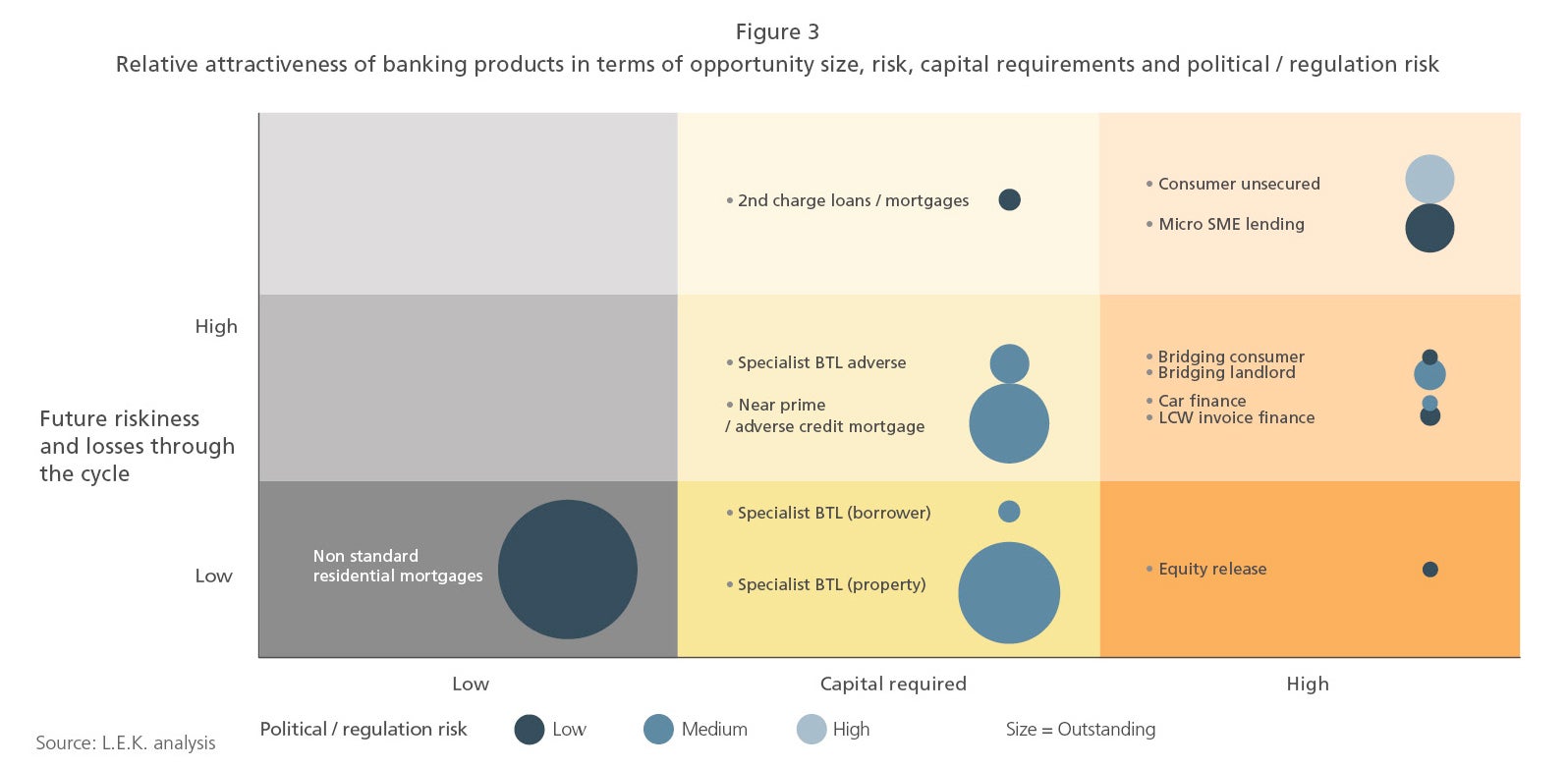 Figure 3

Relative attractiveness of banking products in terms of opportunity size, risk, capital requirements and political / regulation risk

High

Future riskiness and losses through the cycle

Low

• 2nd charge loans / mortgages

• Consumer unsecured

• Micro SME lending

• Specialist BTL adverse

• Near prime / adverse credit mortgage

• Bridging consumer
• Bridging landlord

• Car finance
• LCW invoice finance

Non standard residential mortgages

• Specialist BTL (borrower)

• Specialist BTL (property)

• Equity release

Low

Capital required

High

Political / regulation risk

Low

Medium

High

Size = Outstanding

Source: L.E.K. analysis